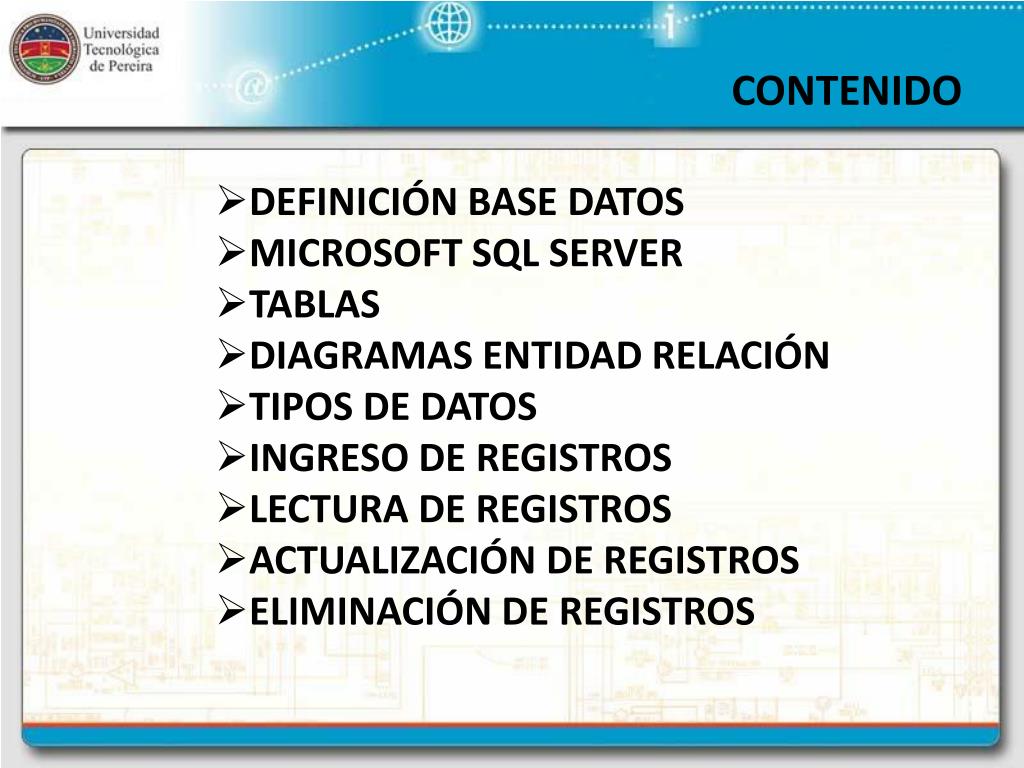 Universidad
Tecnológica
de Pereira

CONTENIDO

➢DEFINICIÓN BASE DATOS
➢MICROSOFT SQL SERVER
➢TABLAS
➢DIAGRAMAS ENTIDAD RELACIÓN
➢TIPOS DE DATOS
➢INGRESO DE REGISTROS
➢LECTURA DE REGISTROS
➢ACTUALIZACIÓN DE REGISTROS
➢ELIMINACIÓN DE REGISTROS